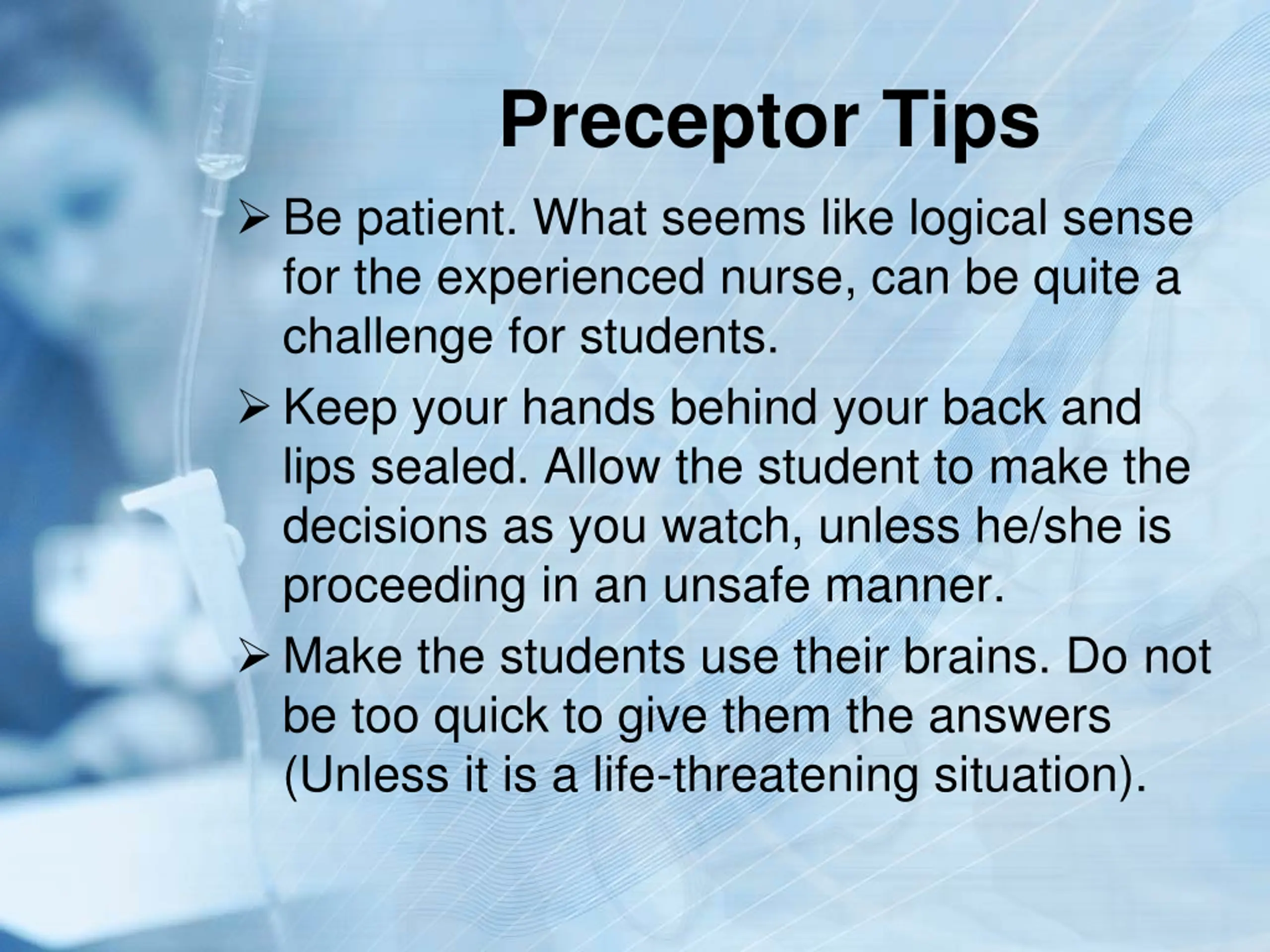 Preceptor Tips

➢ Be patient. What seems like logical sense for the experienced nurse, can be quite a challenge for students.

➢ Keep your hands behind your back and lips sealed. Allow the student to make the decisions as you watch, unless he/she is proceeding in an unsafe manner.

➢ Make the students use their brains. Do not be too quick to give them the answers (Unless it is a life-threatening situation).